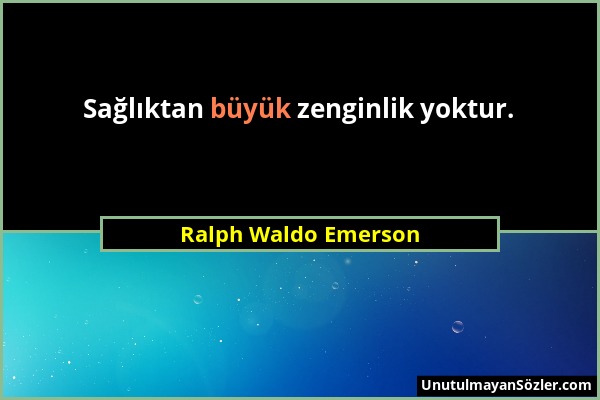 Sağlıktan büyük zenginlik yoktur.

Ralph Waldo Emerson

UnutulmayanSözler.com